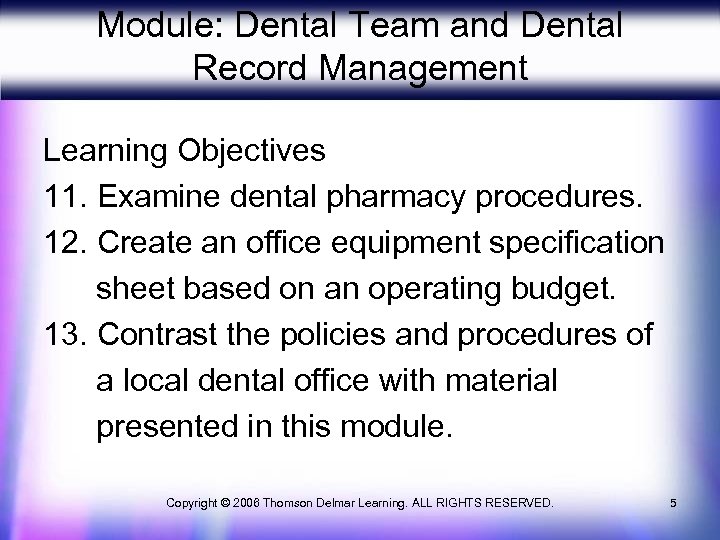 Module: Dental Team and Dental Record Management

Learning Objectives
11. Examine dental pharmacy procedures.
12. Create an office equipment specification sheet based on an operating budget.
13. Contrast the policies and procedures of a local dental office with material presented in this module.

Copyright © 2006 Thomson Delmar Learning. ALL RIGHTS RESERVED.
5